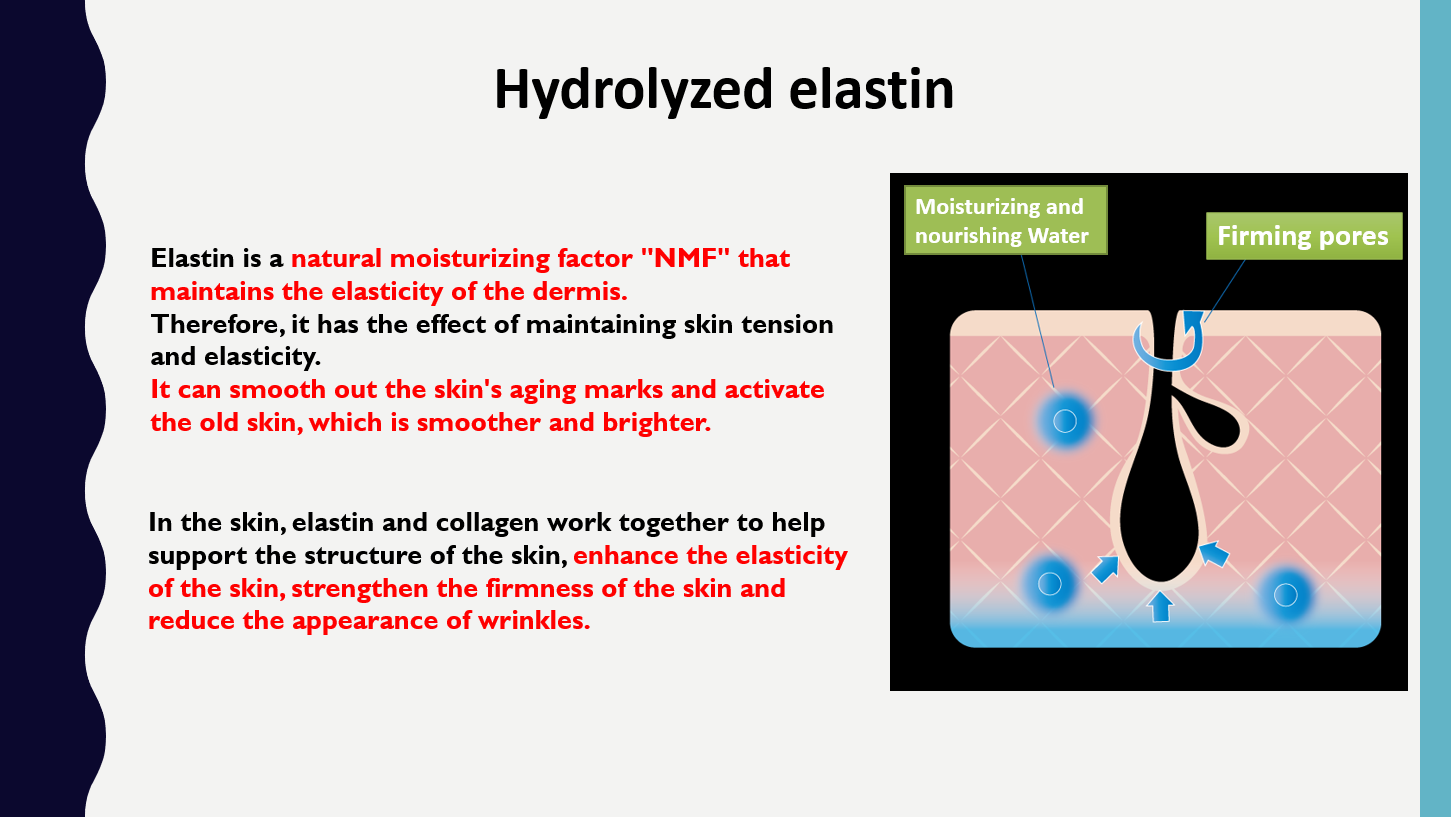 Hydrolyzed elastin

Elastin is a natural moisturizing factor "NMF" that maintains the elasticity of the dermis.
Therefore, it has the effect of maintaining skin tension and elasticity.
It can smooth out the skin's aging marks and activate the old skin, which is smoother and brighter.

In the skin, elastin and collagen work together to help support the structure of the skin, enhance the elasticity of the skin, strengthen the firmness of the skin and reduce the appearance of wrinkles.

Moisturizing and nourishing Water

Firming pores